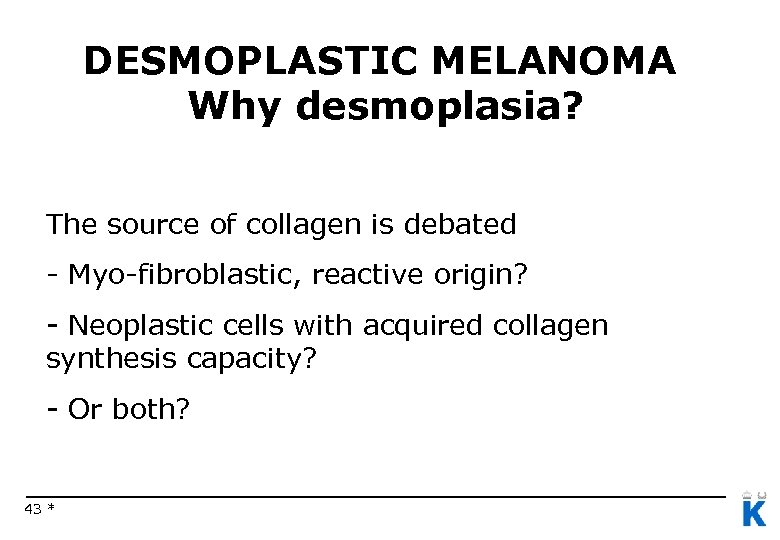 DESMOPLASTIC MELANOMA
Why desmoplasia?

The source of collagen is debated

- Myo-fibroblastic, reactive origin?

- Neoplastic cells with acquired collagen synthesis capacity?

- Or both?

43 *

K